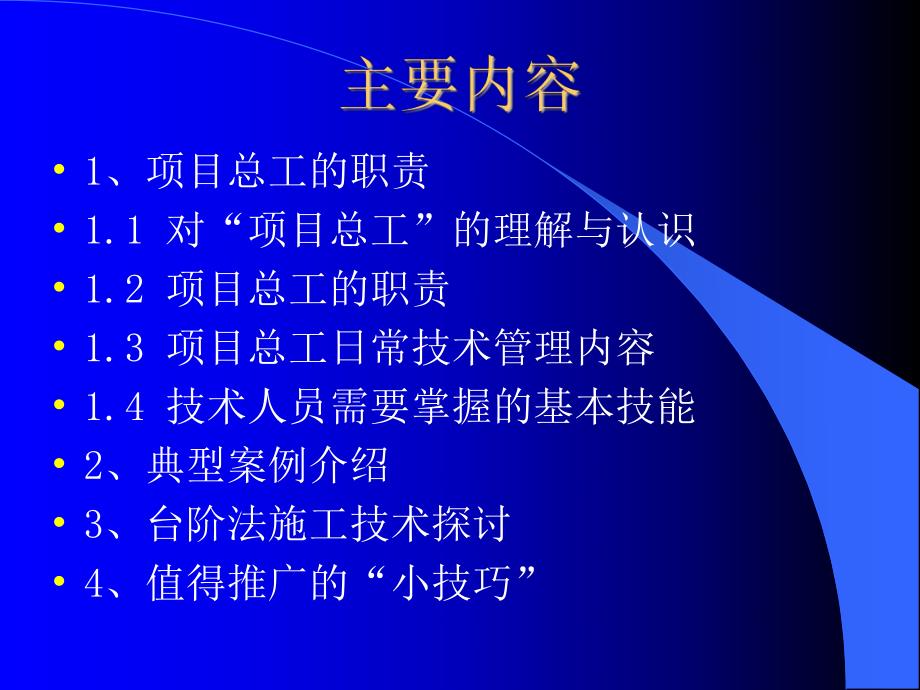 主要内容

• 1、项目总工的职责
• 1.1 对“项目总工”的理解与认识
• 1.2 项目总工的职责
• 1.3 项目总工日常技术管理内容
• 1.4 技术人员需要掌握的基本技能
• 2、典型案例介绍
• 3、台阶法施工技术探讨
• 4、值得推广的“小技巧”